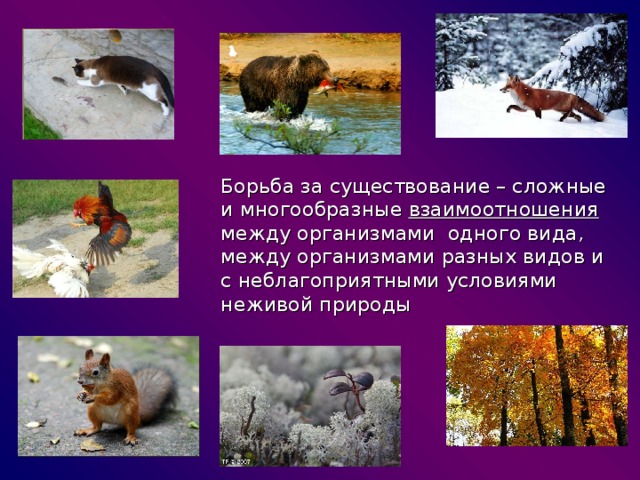 Борьба за существование – сложные и многообразные взаимоотношения между организмами одного вида, между организмами разных видов и с неблагоприятными условиями неживой природы

TF © 2007